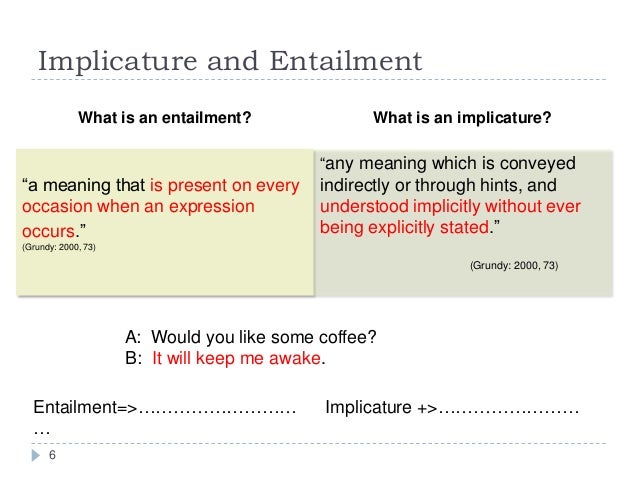 Implicature and Entailment

What is an entailment?

“a meaning that is present on every occasion when an expression occurs.”
(Grundy: 2000, 73)

What is an implicature?

“any meaning which is conveyed indirectly or through hints, and understood implicitly without ever being explicitly stated.”

(Grundy: 2000, 73)

A: Would you like some coffee?
B: It will keep me awake.

Entailment=>……………………… Implicature +>……………………
…

6